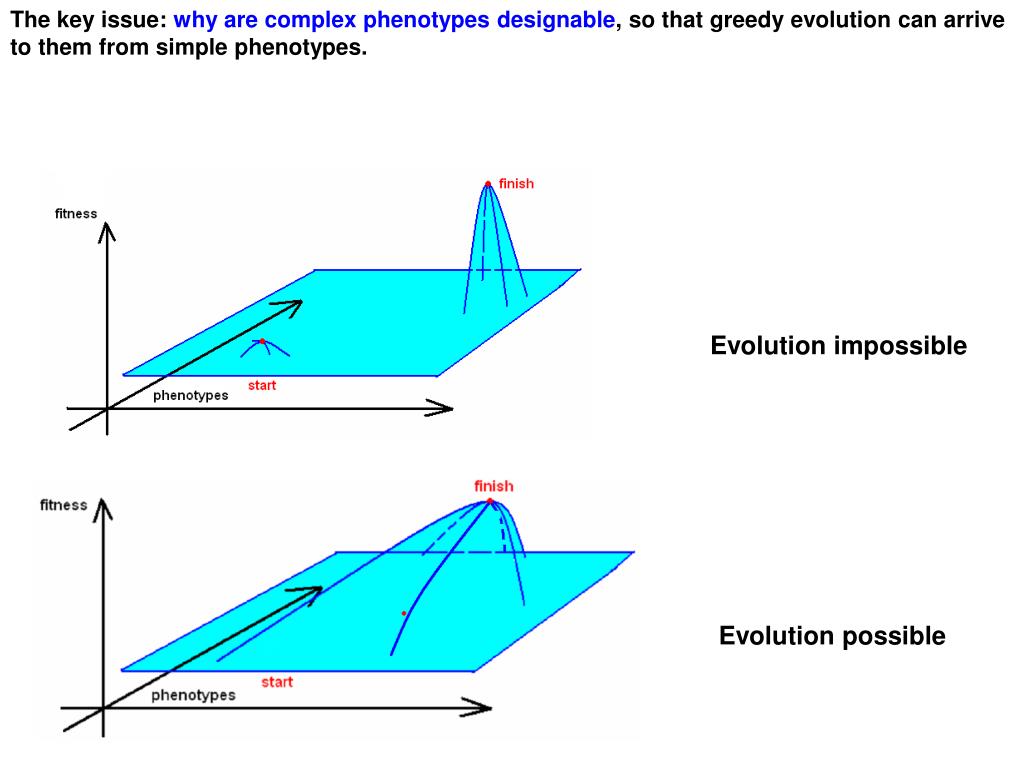 The key issue: why are complex phenotypes designable, so that greedy evolution can arrive to them from simple phenotypes.

fitness

finish

start

phenotypes

Evolution impossible

fitness

finish

start

phenotypes

Evolution possible